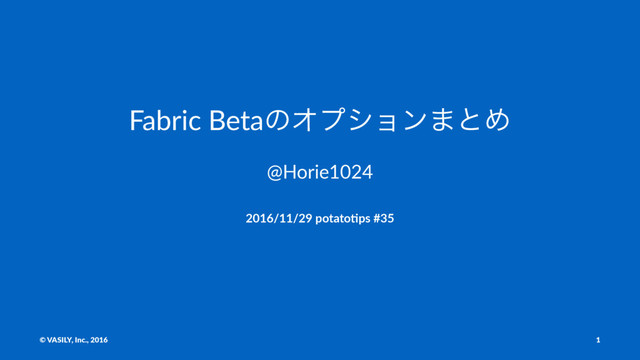 Fabric Betaのオプションまとめ

@Horie1024

2016/11/29 potatotips #35

© VASILY, Inc., 2016

1